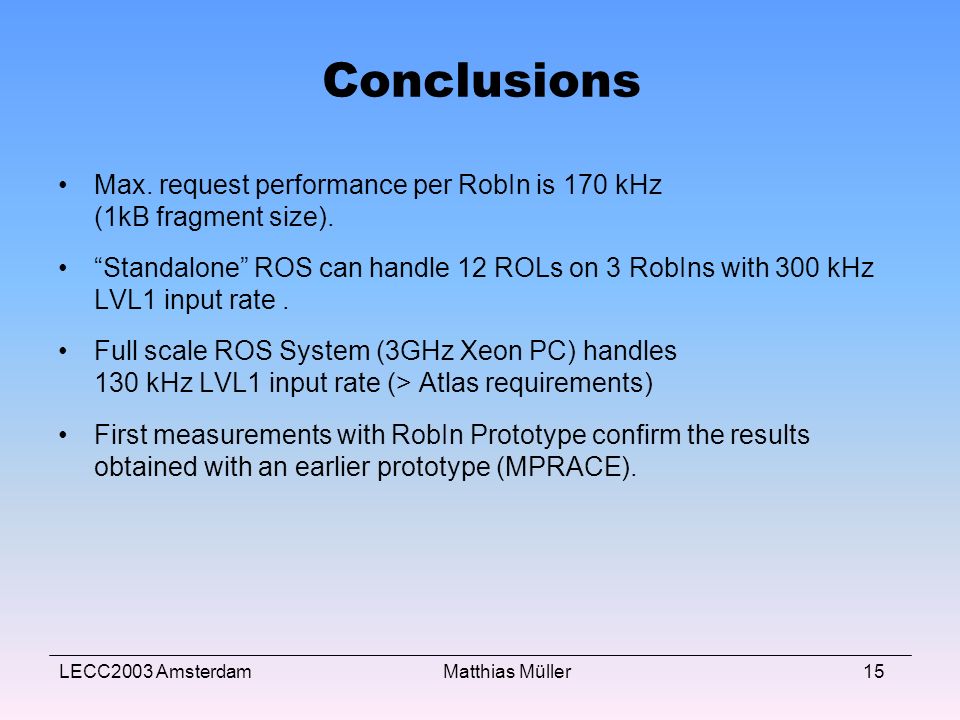 Conclusions

• Max. request performance per RobIn is 170 kHz (1kB fragment size).

• “Standalone” ROS can handle 12 ROLs on 3 RobIns with 300 kHz LVL1 input rate .

• Full scale ROS System (3GHz Xeon PC) handles 130 kHz LVL1 input rate (> Atlas requirements)

• First measurements with RobIn Prototype confirm the results obtained with an earlier prototype (MPRACE).

LECC2003 Amsterdam

Matthias Müller

15